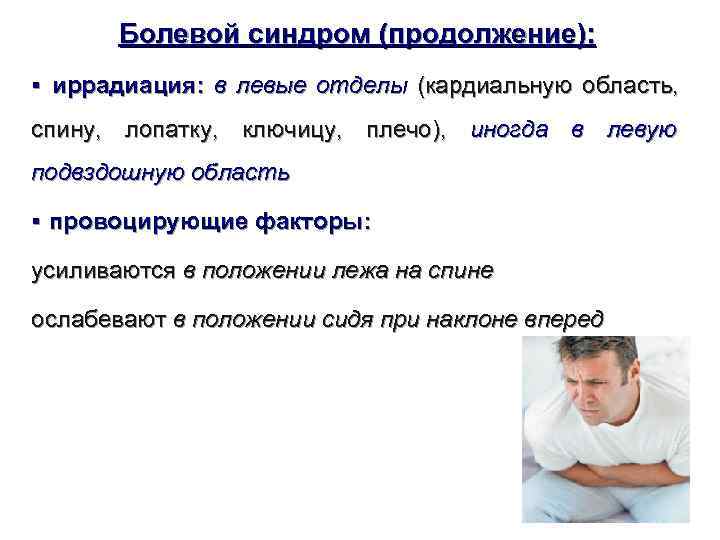 Болевой синдром (продолжение):

▪ иррадиация: в левые отделы (кардиальную область, спину, лопатку, ключицу, плечо), иногда в левую подвздошную область

▪ провоцирующие факторы:

усиливаются в положении лежа на спине

ослабевают в положении сидя при наклоне вперед